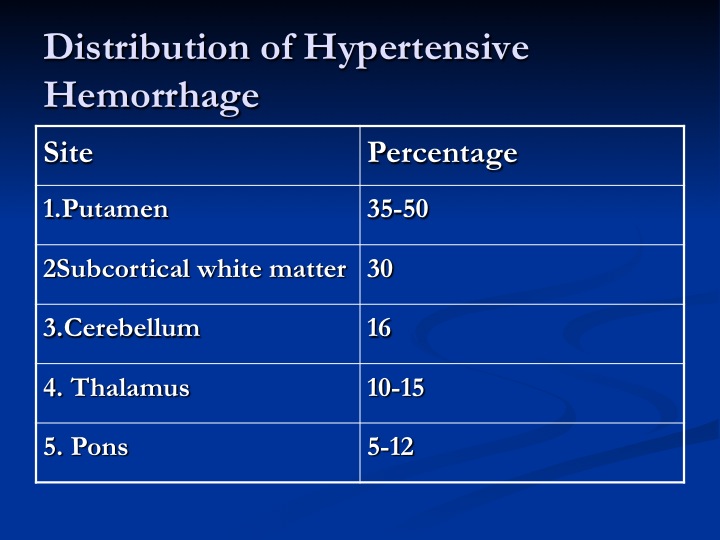 Distribution of Hypertensive Hemorrhage

| Site | Percentage |
|---|---|
| 1.Putamen | 35-50 |
| 2Subcortical white matter | 30 |
| 3.Cerebellum | 16 |
| 4. Thalamus | 10-15 |
| 5. Pons | 5-12 |